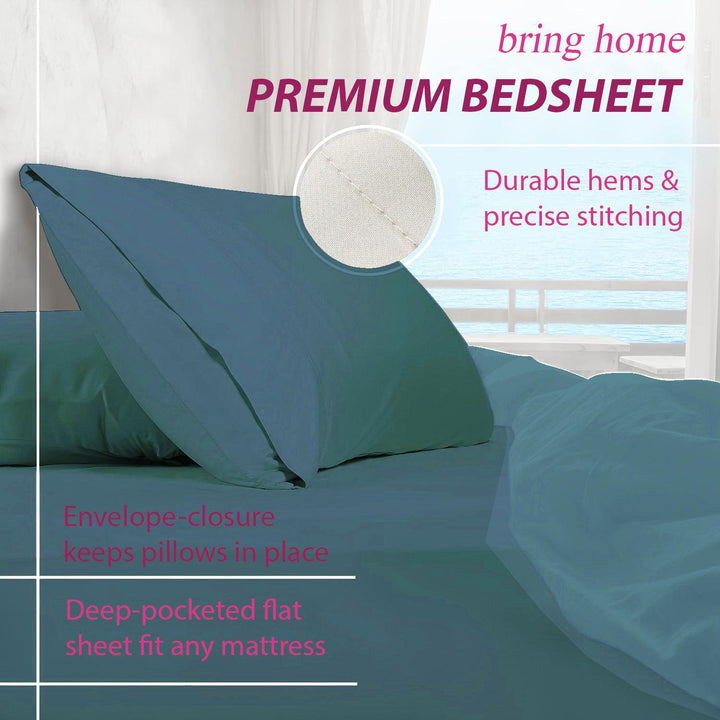 bring home
PREMIUM BEDSHEET

Durable hems & precise stitching

Envelope-closure keeps pillows in place

Deep-pocketed flat sheet fit any mattress